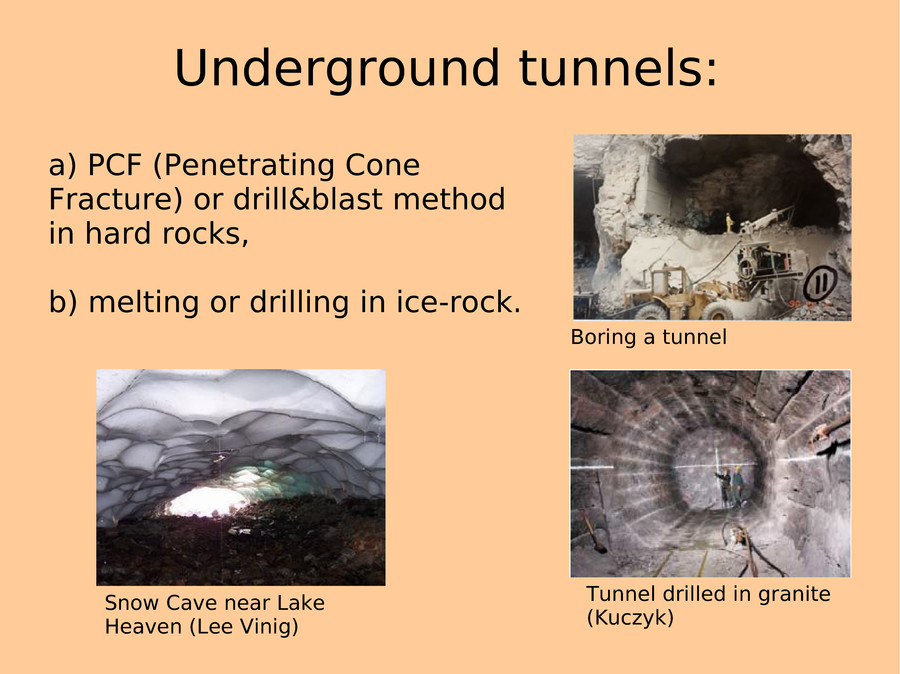 Underground tunnels:

a) PCF (Penetrating Cone Fracture) or drill&blast method in hard rocks,

b) melting or drilling in ice-rock.

Boring a tunnel

Snow Cave near Lake Heaven (Lee Vinig)

Tunnel drilled in granite (Kuczyk)